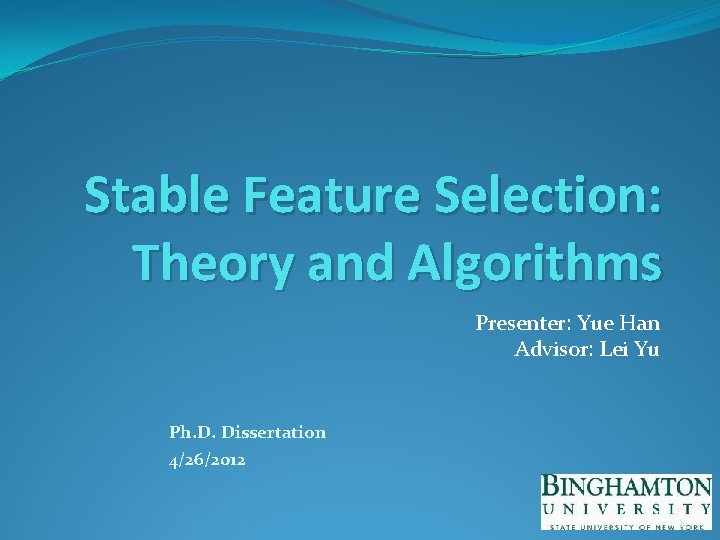 Stable Feature Selection: Theory and Algorithms

Presenter: Yue Han
Advisor: Lei Yu

Ph.D. Dissertation
4/26/2012

BINGHAMTON
UNIVERSITY
STATE UNIVERSITY OF NEW YORK